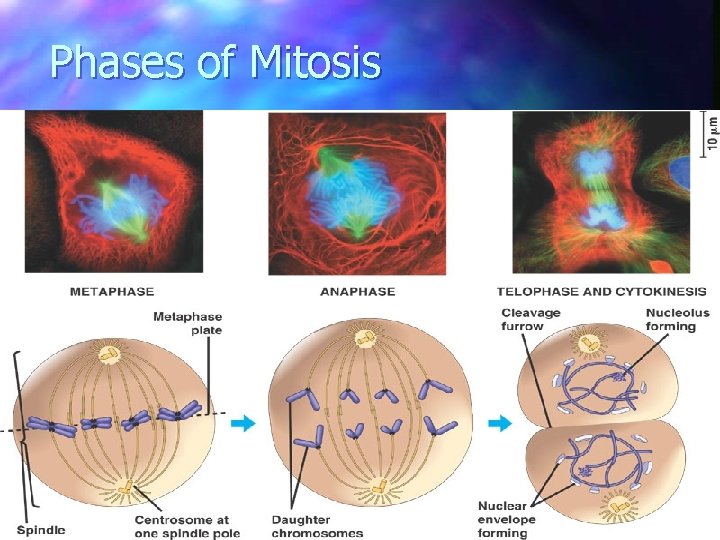 Phases of Mitosis

10 μm

METAPHASE

ANAPHASE

TELOPHASE AND CYTOKINESIS

Metaphase plate

Spindle

Centrosome at one spindle pole

Daughter chromosomes

Cleavage furrow

Nucleolus forming

Nuclear envelope forming